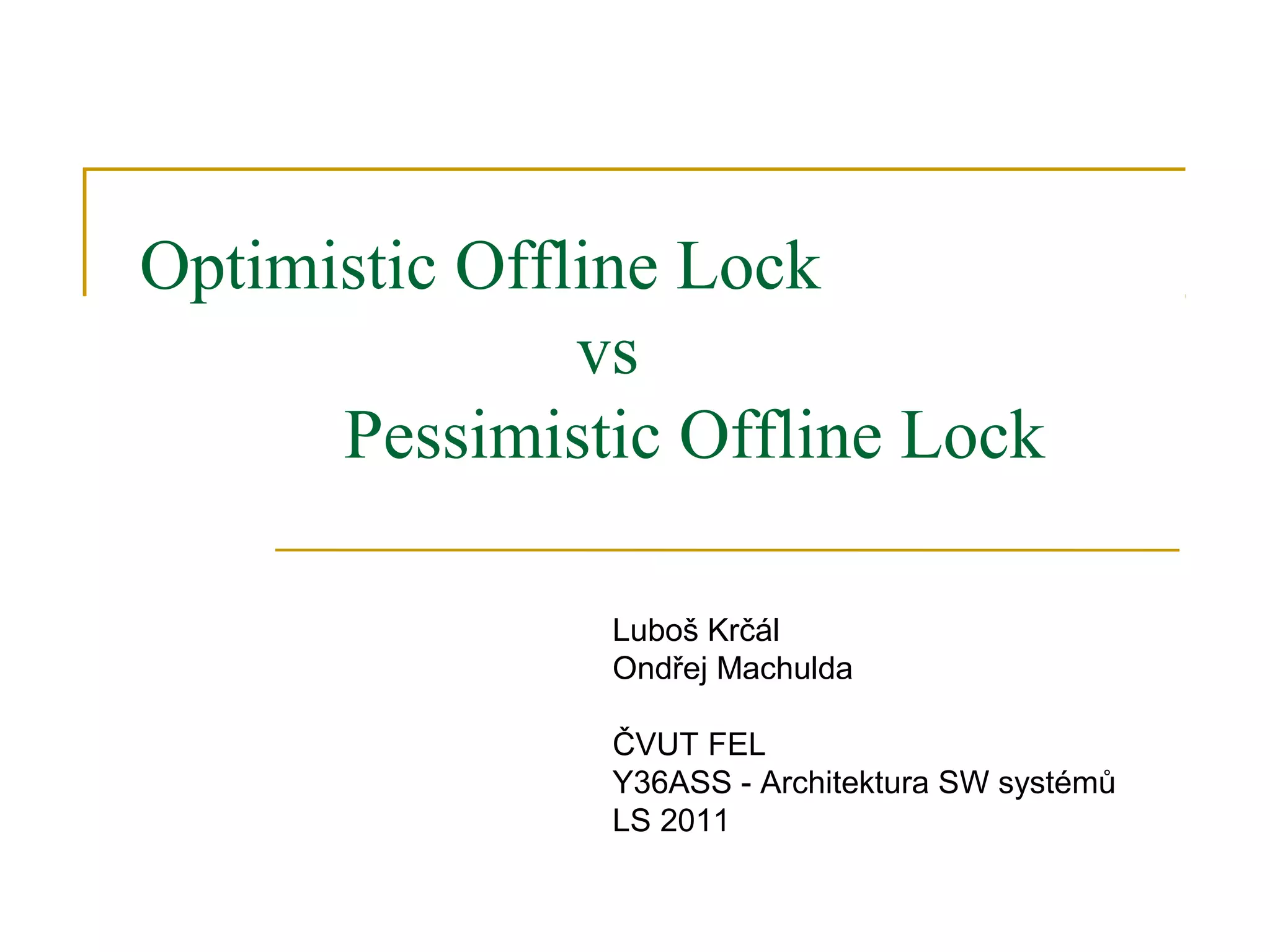 Optimistic Offline Lock
vs
Pessimistic Offline Lock

Luboš Krčál
Ondřej Machulda

ČVUT FEL
Y36ASS - Architektura SW systémů
LS 2011